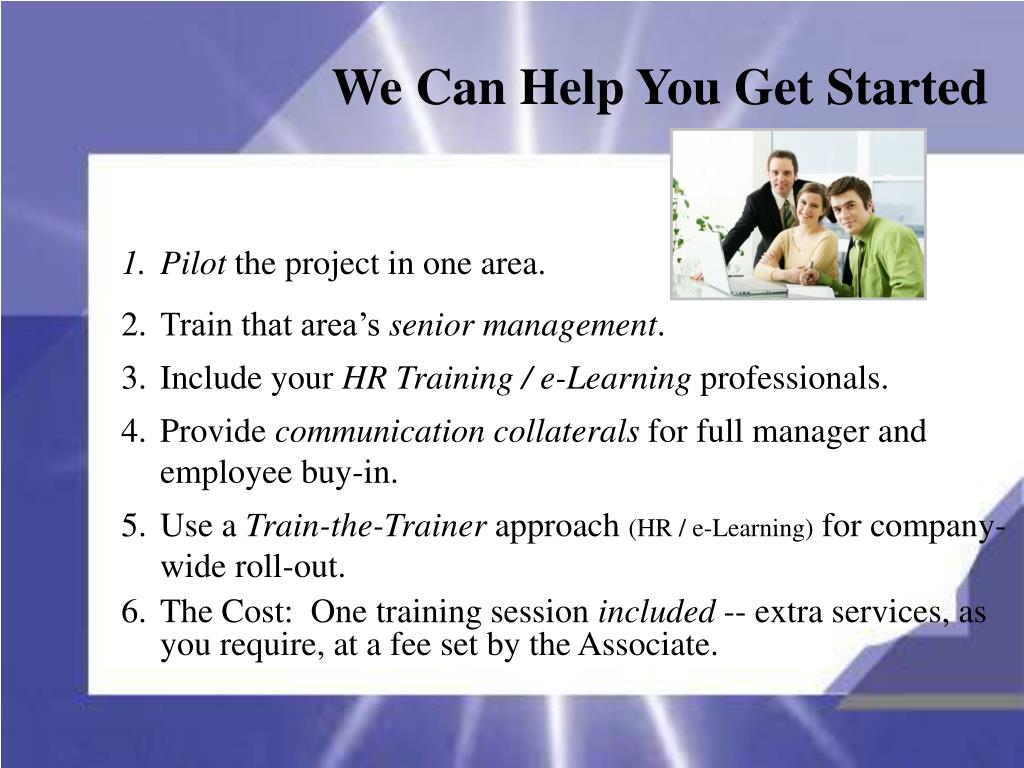 We Can Help You Get Started

1. Pilot the project in one area.

2. Train that area's senior management.

3. Include your HR Training / e-Learning professionals.

4. Provide communication collaterals for full manager and employee buy-in.

5. Use a Train-the-Trainer approach (HR / e-Learning) for company-wide roll-out.

6. The Cost: One training session included -- extra services, as you require, at a fee set by the Associate.